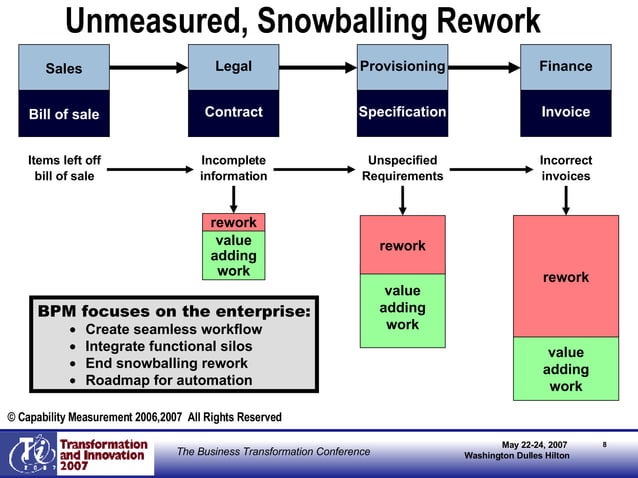 Unmeasured, Snowballing Rework

Sales
Bill of sale

Legal
Contract

Provisioning
Specification

Finance
Invoice

Items left off bill of sale

Incomplete information

Unspecified Requirements

Incorrect invoices

rework
value adding work

rework
value adding work

rework
value adding work

BPM focuses on the enterprise:
• Create seamless workflow
• Integrate functional silos
• End snowballing rework
• Roadmap for automation

© Capability Measurement 2006,2007 All Rights Reserved

Ti 2007
Transformation and Innovation 2007

The Business Transformation Conference

May 22-24, 2007
Washington Dulles Hilton

8